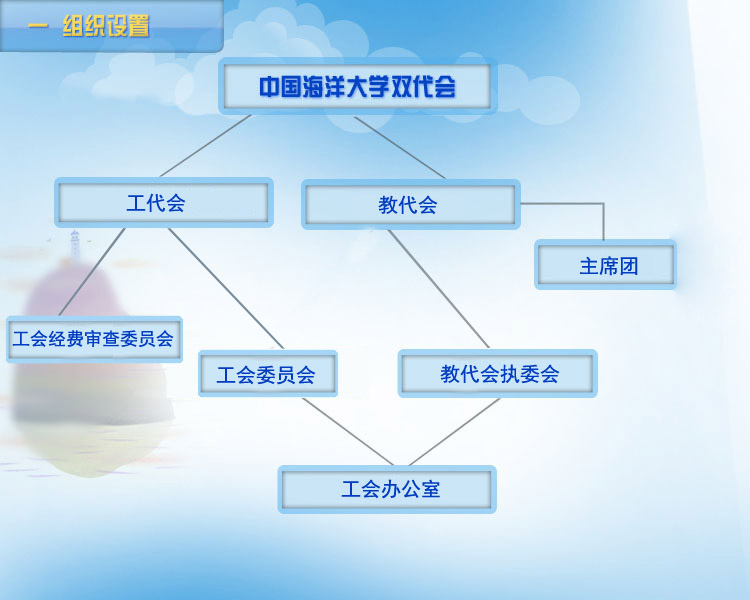 一 组织设置

中国海洋大学双代会

工代会

教代会

主席团

工会经费审查委员会

工会委员会

教代会执委会

工会办公室